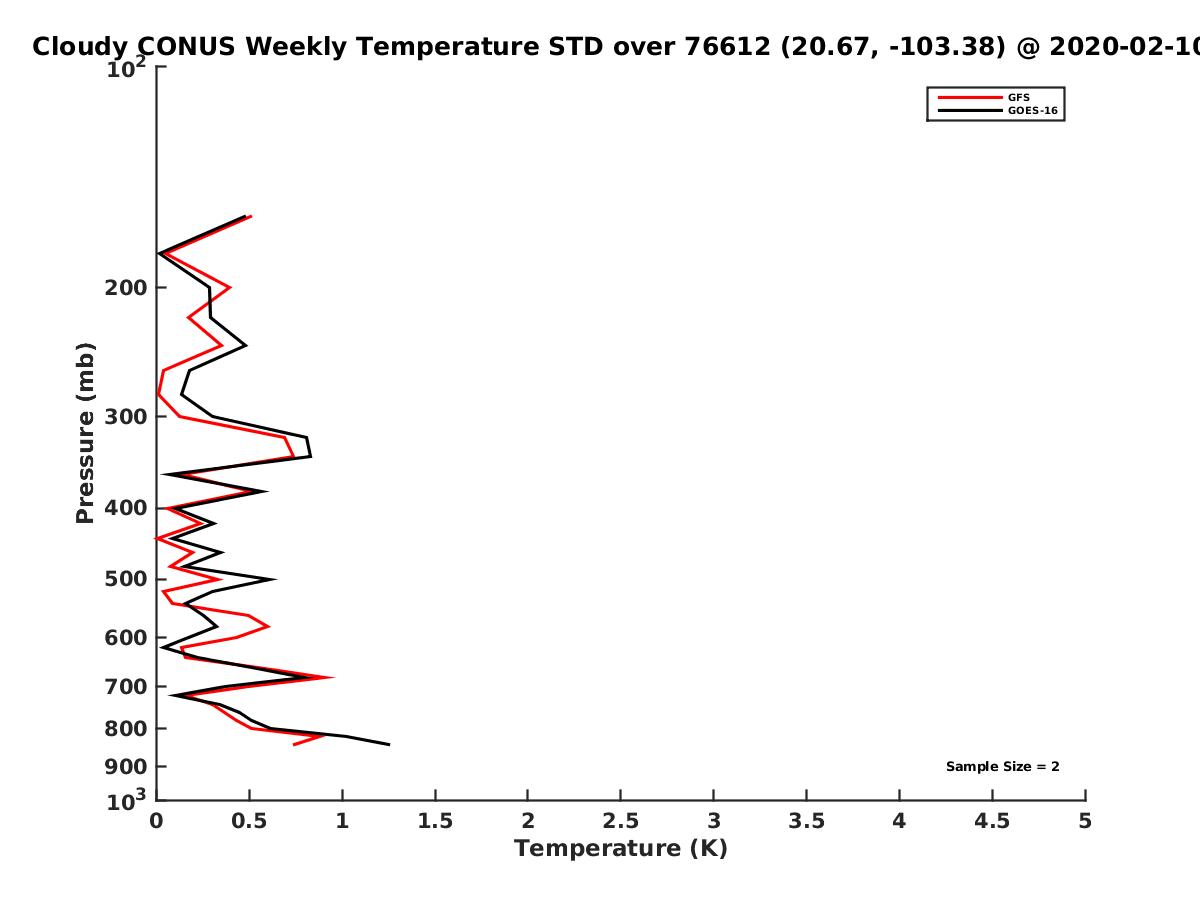 Cloudy CONUS Weekly Temperature STD over 76612 (20.67, -103.38) @ 2020-02-10

GFS
GOES-16

Pressure (mb)

$10^2$
200
300
400
500
600
700
800
900
$10^3$

Sample Size = 2

0
0.5
1
1.5
2
2.5
3
3.5
4
4.5
5

Temperature (K)